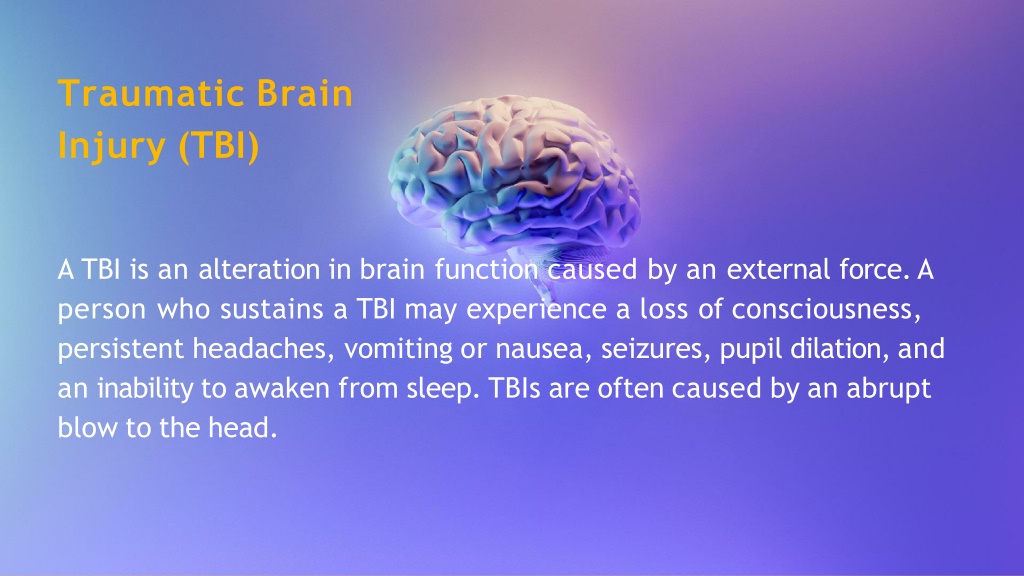 Traumatic Brain Injury (TBI)

A TBI is an alteration in brain function caused by an external force. A person who sustains a TBI may experience a loss of consciousness, persistent headaches, vomiting or nausea, seizures, pupil dilation, and an inability to awaken from sleep. TBIs are often caused by an abrupt blow to the head.